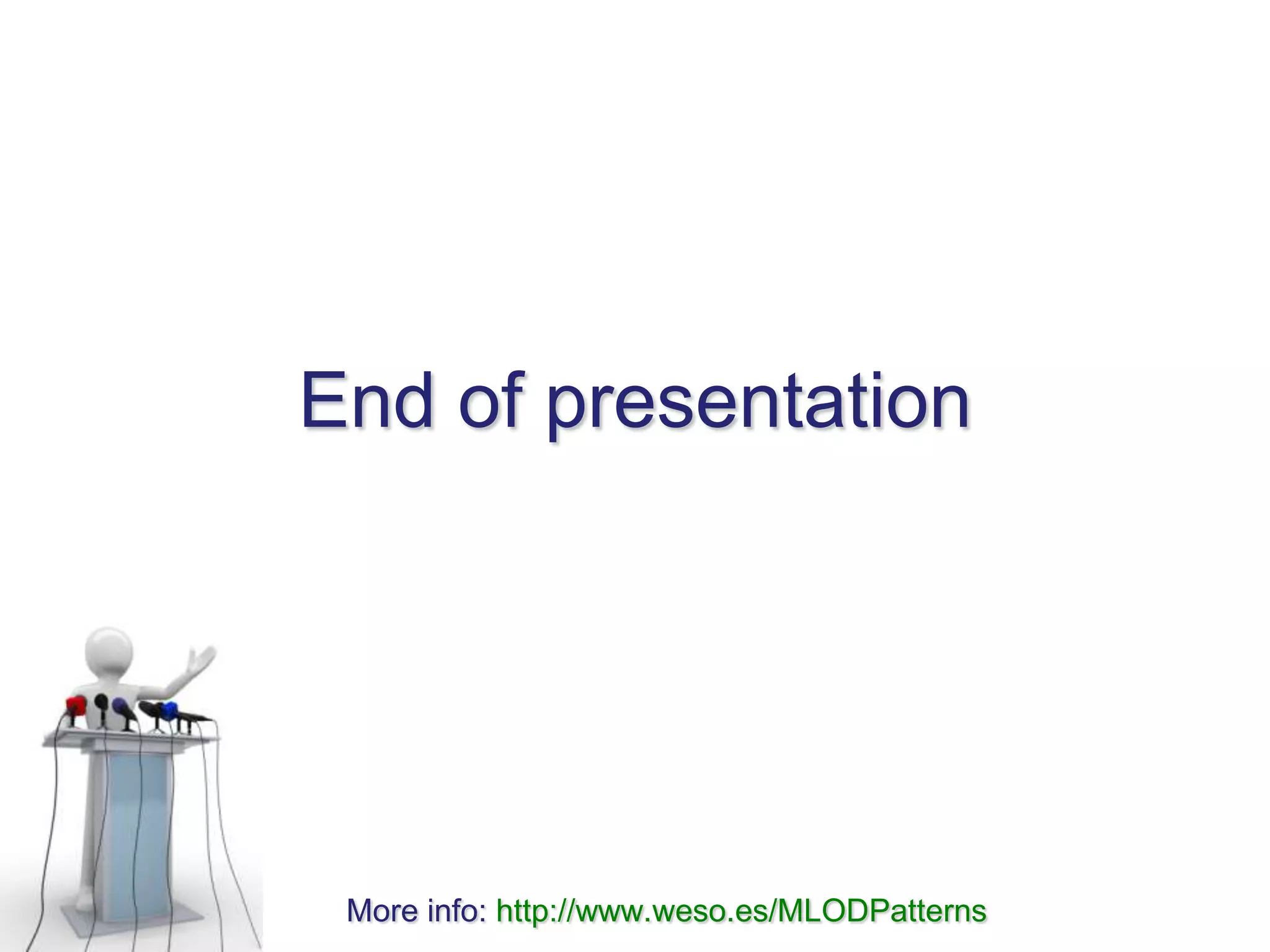 End of presentation

More info: http://www.weso.es/MLODPatterns